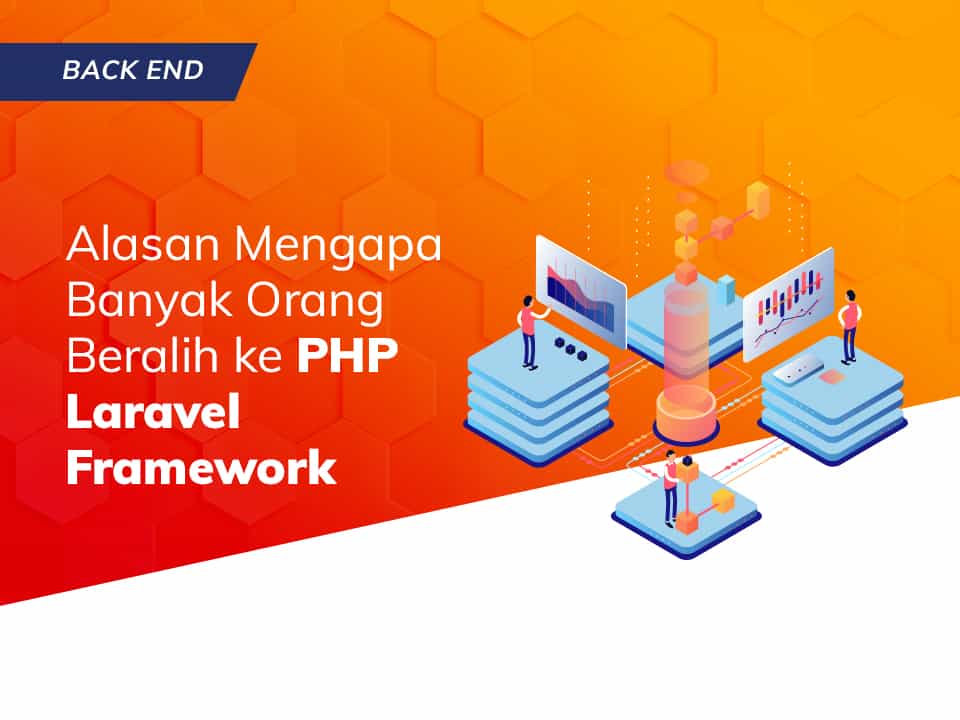 BACK END

Alasan Mengapa Banyak Orang Beralih ke PHP Laravel Framework